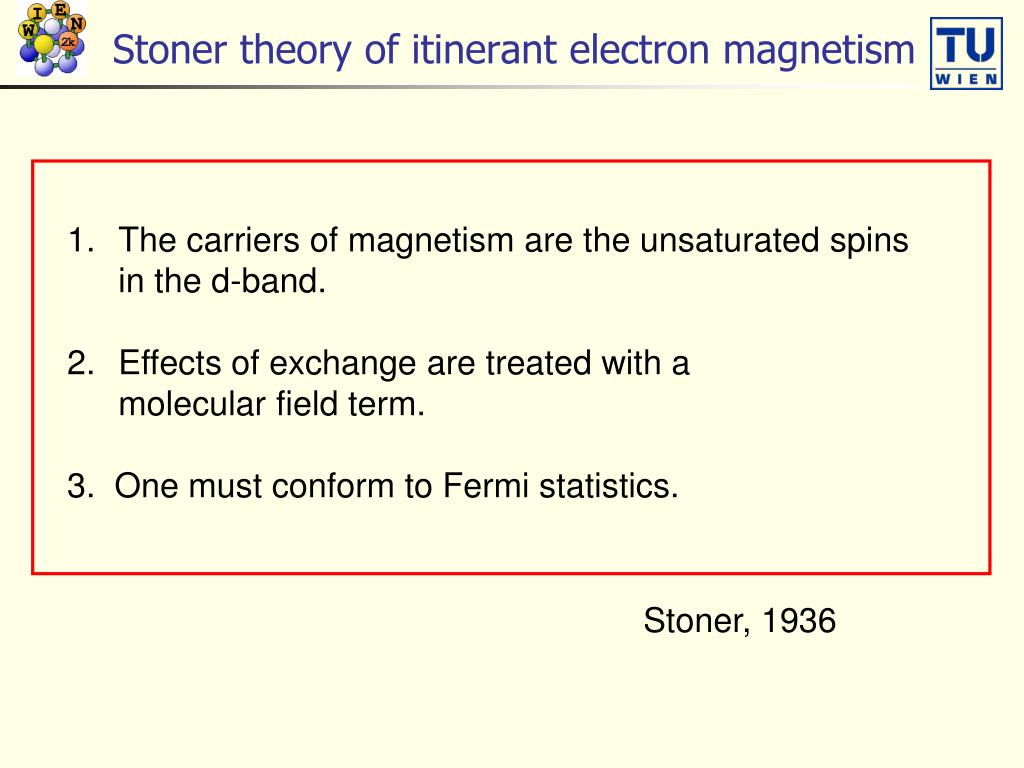 W I E N 2k

Stoner theory of itinerant electron magnetism

TU WIEN

1. The carriers of magnetism are the unsaturated spins in the d-band.

2. Effects of exchange are treated with a molecular field term.

3. One must conform to Fermi statistics.

Stoner, 1936